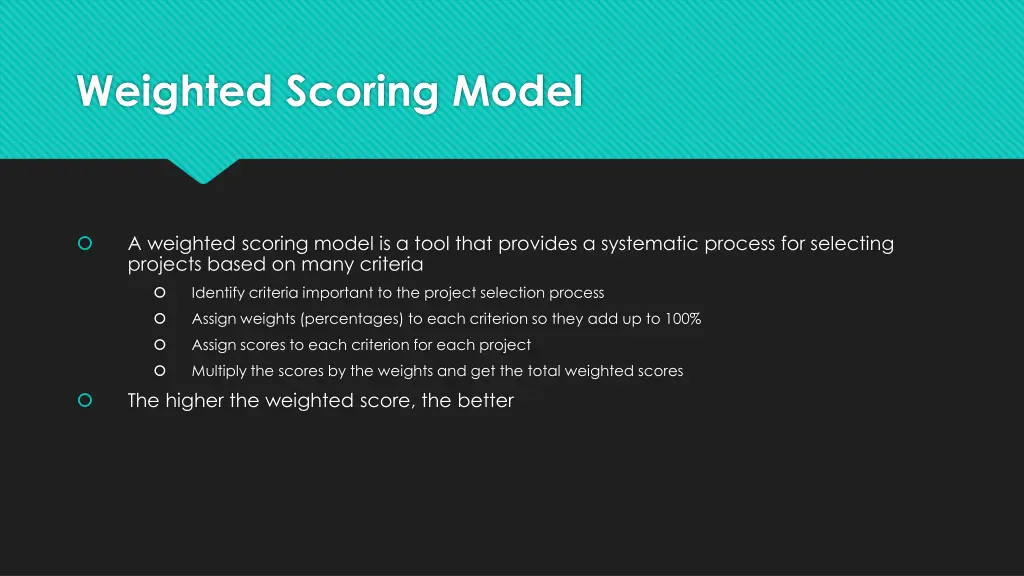 Weighted Scoring Model

A weighted scoring model is a tool that provides a systematic process for selecting projects based on many criteria

Identify criteria important to the project selection process

Assign weights (percentages) to each criterion so they add up to 100%

Assign scores to each criterion for each project

Multiply the scores by the weights and get the total weighted scores

The higher the weighted score, the better